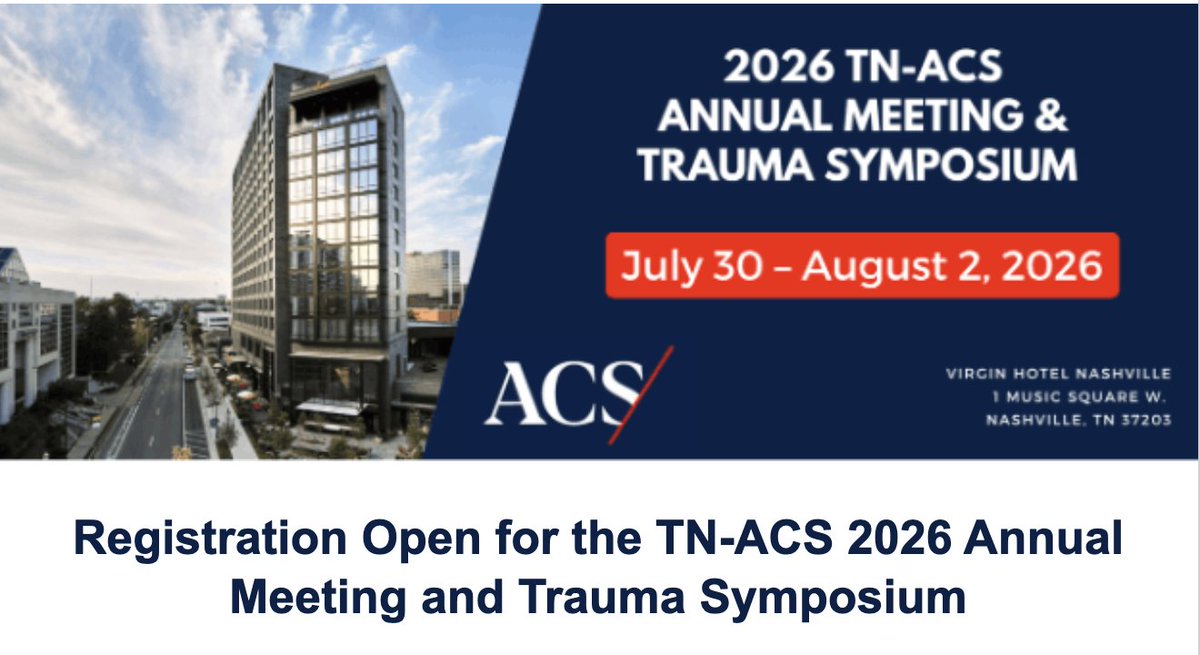 2026 TN-ACS ANNUAL MEETING & TRAUMA SYMPOSIUM

July 30 – August 2, 2026

ACS

VIRGIN HOTEL NASHVILLE
1 MUSIC SQUARE W.
NASHVILLE, TN 37203

Registration Open for the TN-ACS 2026 Annual Meeting and Trauma Symposium